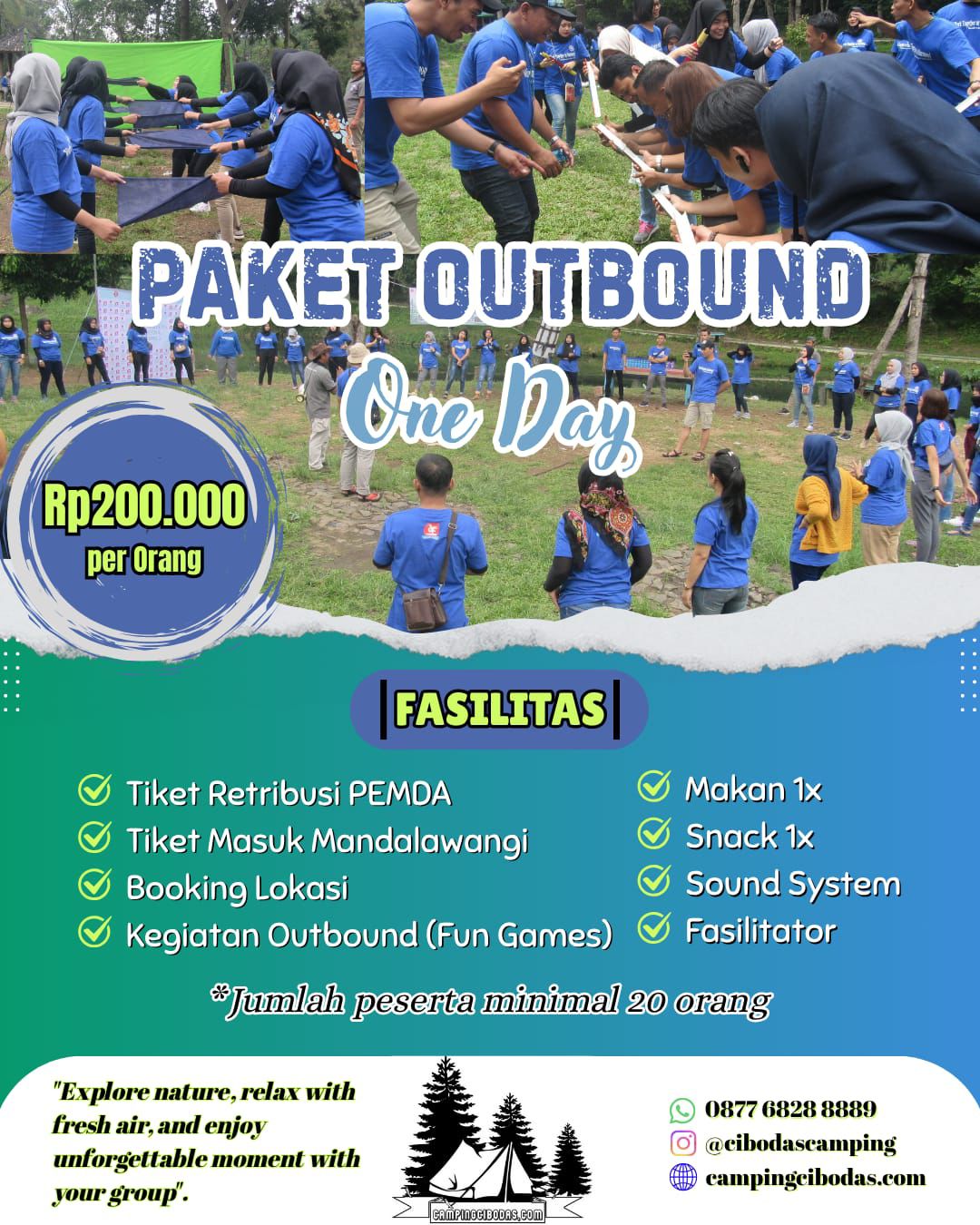 PAKET OUTBOUND
One Day

Rp200.000
per Orang

FASILITAS

Tiket Retribusi PEMDA
Tiket Masuk Mandalawangi
Booking Lokasi
Kegiatan Outbound (Fun Games)

Makan 1x
Snack 1x
Sound System
Fasilitator

*Jumlah peserta minimal 20 orang

"Explore nature, relax with fresh air, and enjoy unforgettable moment with your group".

CAMPINGCIBODAS.COM

0877 6828 8889
@cibodascamping
campingcibodas.com